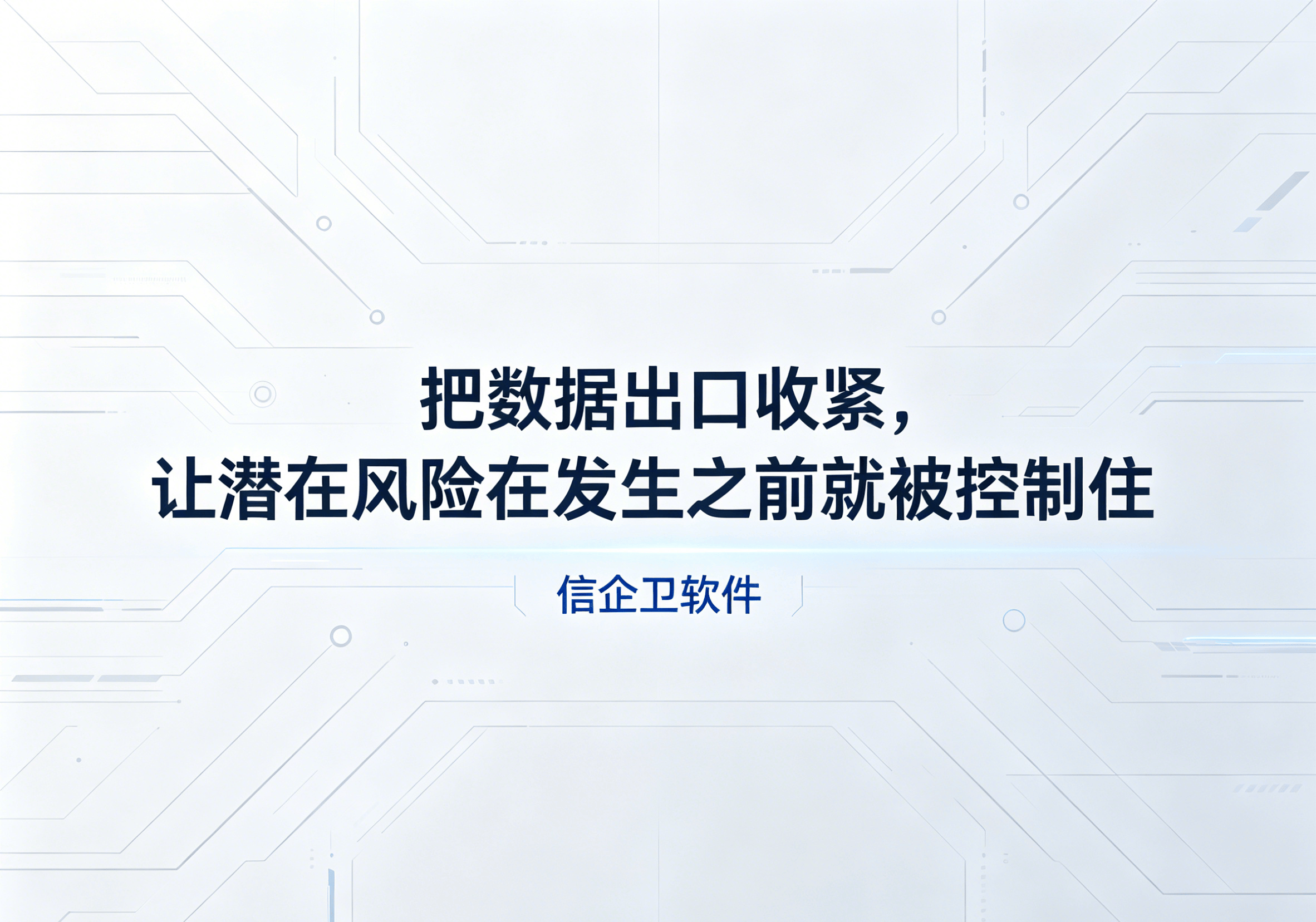 把数据出口收紧，
让潜在风险在发生之前就被控制住

信企卫软件